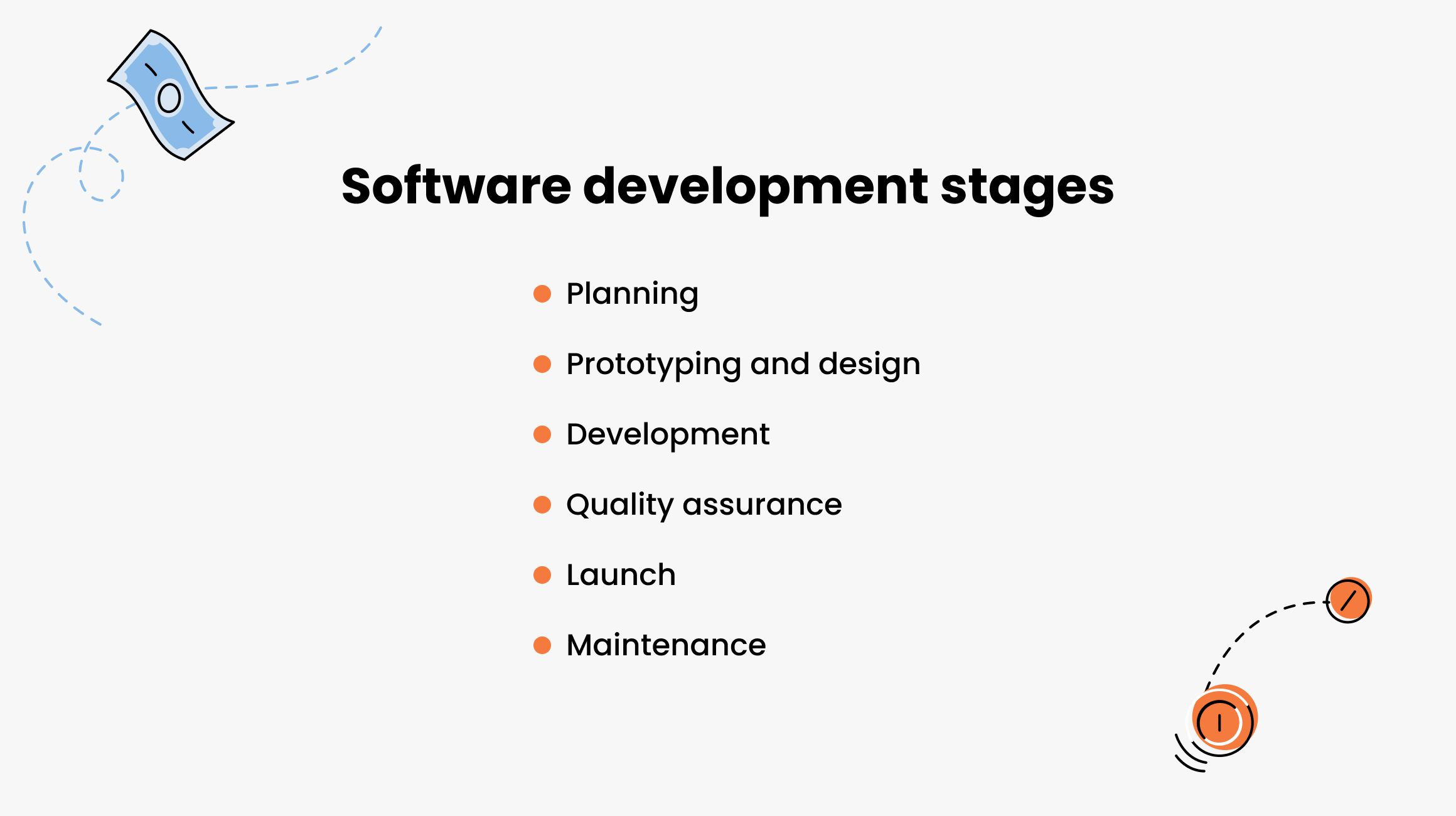 Software development stages

- Planning
- Prototyping and design
- Development
- Quality assurance
- Launch
- Maintenance